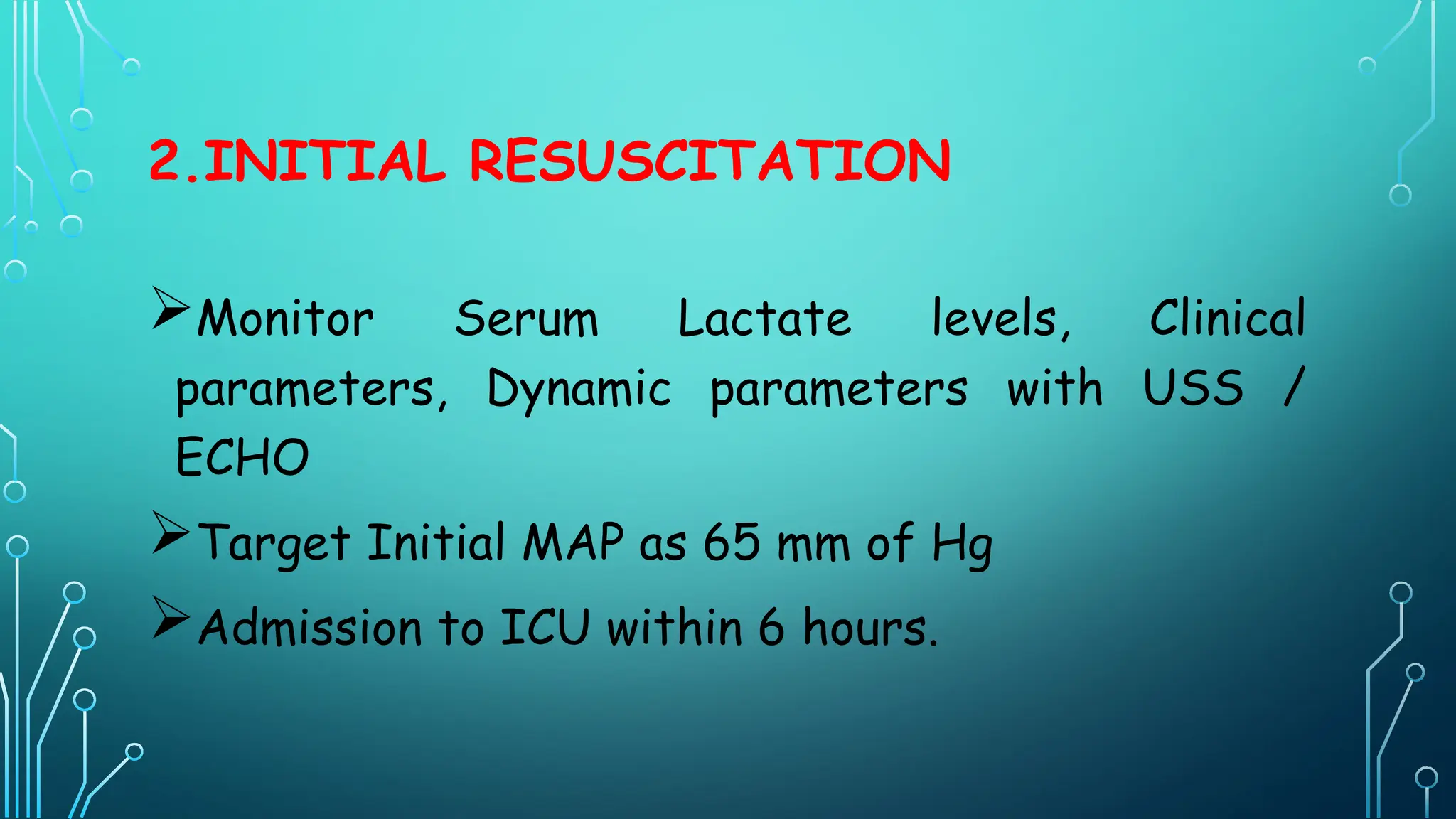 2.INITIAL RESUSCITATION

➢Monitor Serum Lactate levels, Clinical parameters, Dynamic parameters with USS / ECHO

➢Target Initial MAP as 65 mm of Hg

➢Admission to ICU within 6 hours.